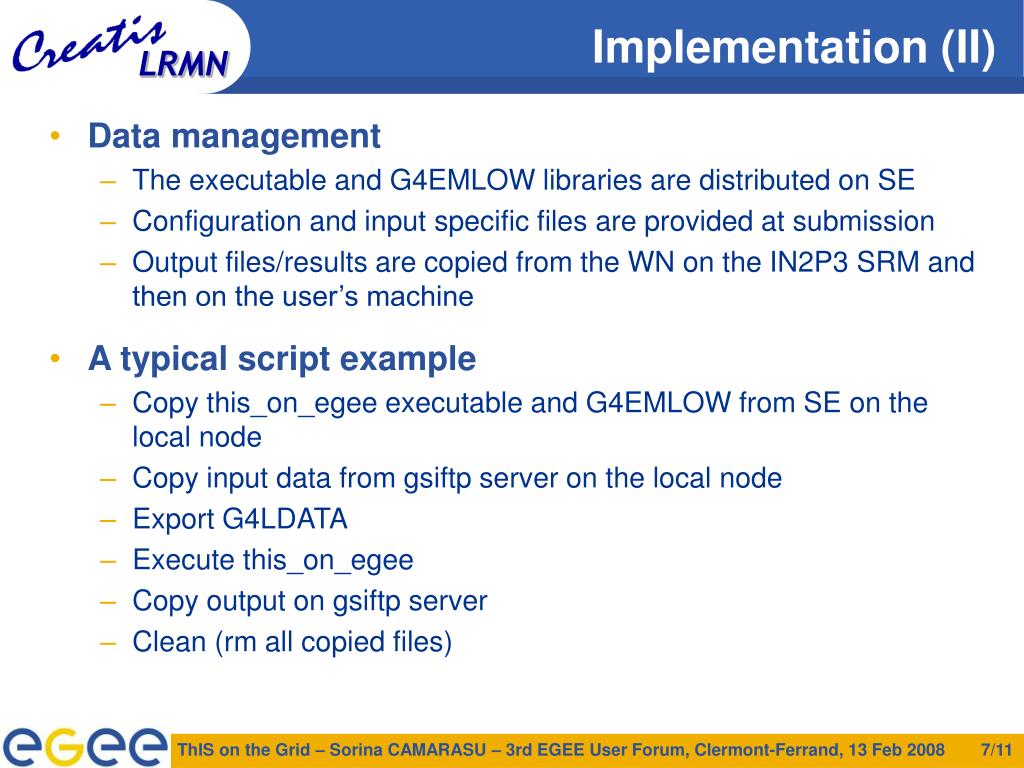 Creatis LRMN

Implementation (II)

• Data management
– The executable and G4EMLOW libraries are distributed on SE
– Configuration and input specific files are provided at submission
– Output files/results are copied from the WN on the IN2P3 SRM and then on the user's machine

• A typical script example
– Copy this_on_egee executable and G4EMLOW from SE on the local node
– Copy input data from gsiftp server on the local node
– Export G4LDATA
– Execute this_on_egee
– Copy output on gsiftp server
– Clean (rm all copied files)

egee

ThIS on the Grid – Sorina CAMARASU – 3rd EGEE User Forum, Clermont-Ferrand, 13 Feb 2008 7/11